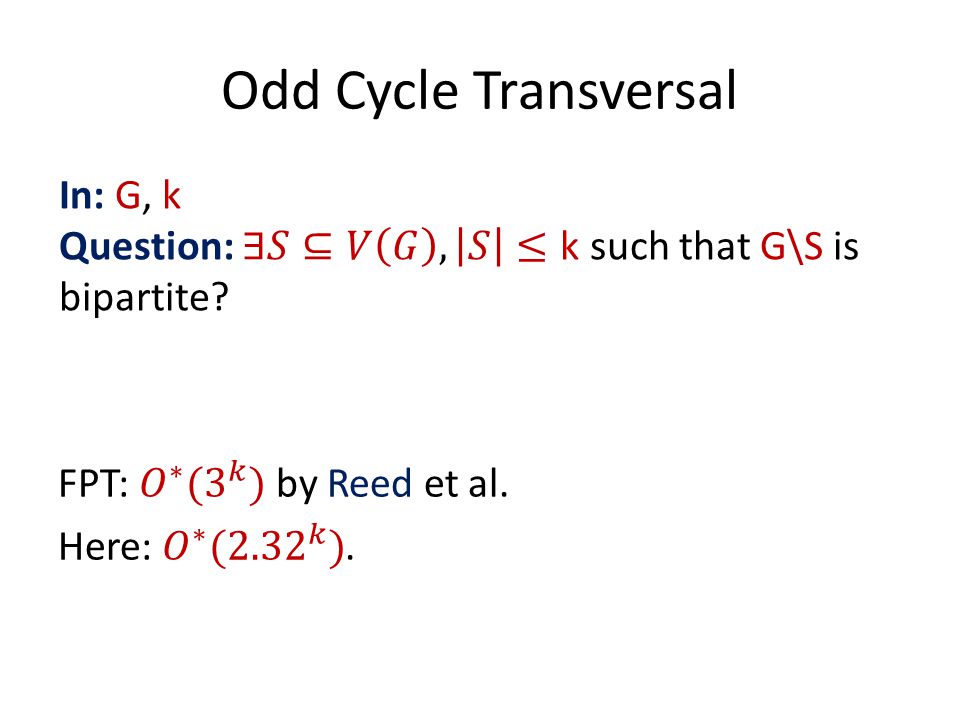 Odd Cycle Transversal

In: G, k
Question: $\exists S \subseteq V(G), |S| \leq$ k such that G\S is bipartite?

FPT: $O^*(3^k)$ by Reed et al.
Here: $O^*(2.32^k)$.